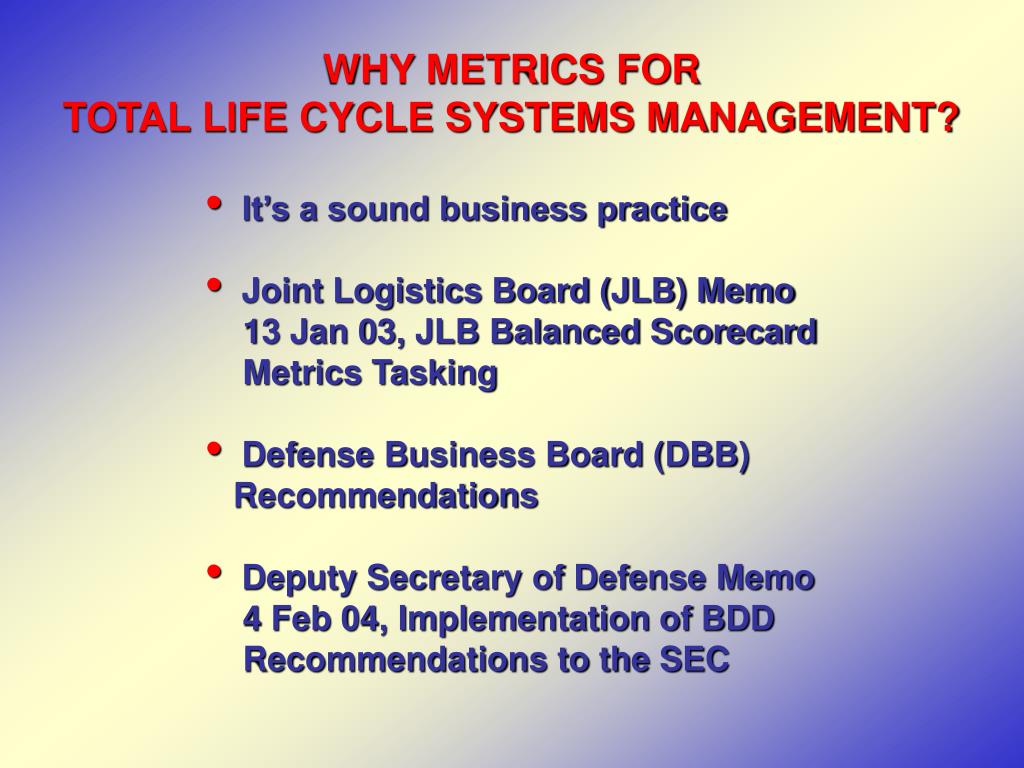 WHY METRICS FOR
TOTAL LIFE CYCLE SYSTEMS MANAGEMENT?

• It's a sound business practice

• Joint Logistics Board (JLB) Memo 13 Jan 03, JLB Balanced Scorecard Metrics Tasking

• Defense Business Board (DBB) Recommendations

• Deputy Secretary of Defense Memo 4 Feb 04, Implementation of BDD Recommendations to the SEC